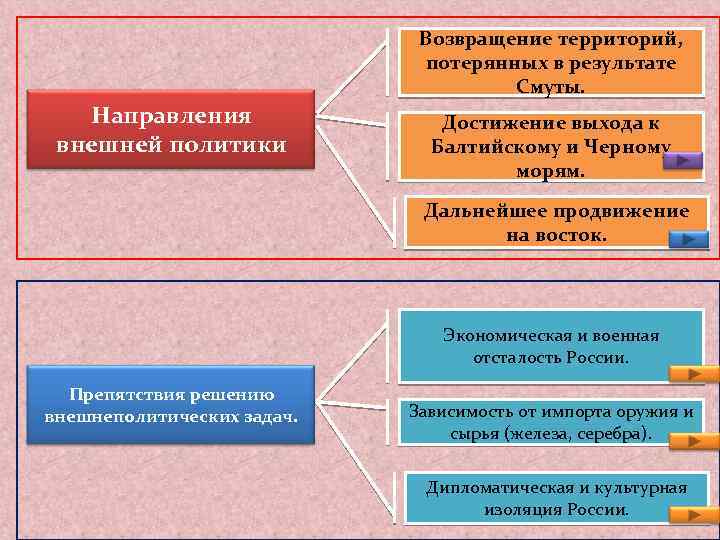 Направления внешней политики

Возвращение территорий, потерянных в результате Смуты.

Достижение выхода к Балтийскому и Черному морям.

Дальнейшее продвижение на восток.

Препятствия решению внешнеполитических задач.

Экономическая и военная отсталость России.

Зависимость от импорта оружия и сырья (железа, серебра).

Дипломатическая и культурная изоляция России.